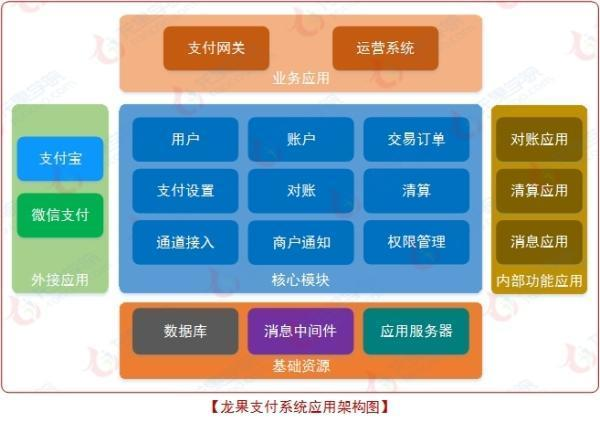 支付网关
运营系统
业务应用

支付宝
微信支付
外接应用

用户
账户
交易订单
支付设置
对账
清算
通道接入
商户通知
权限管理
核心模块

对账应用
清算应用
消息应用
内部功能应用

数据库
消息中间件
应用服务器
基础资源

【龙果支付系统应用架构图】